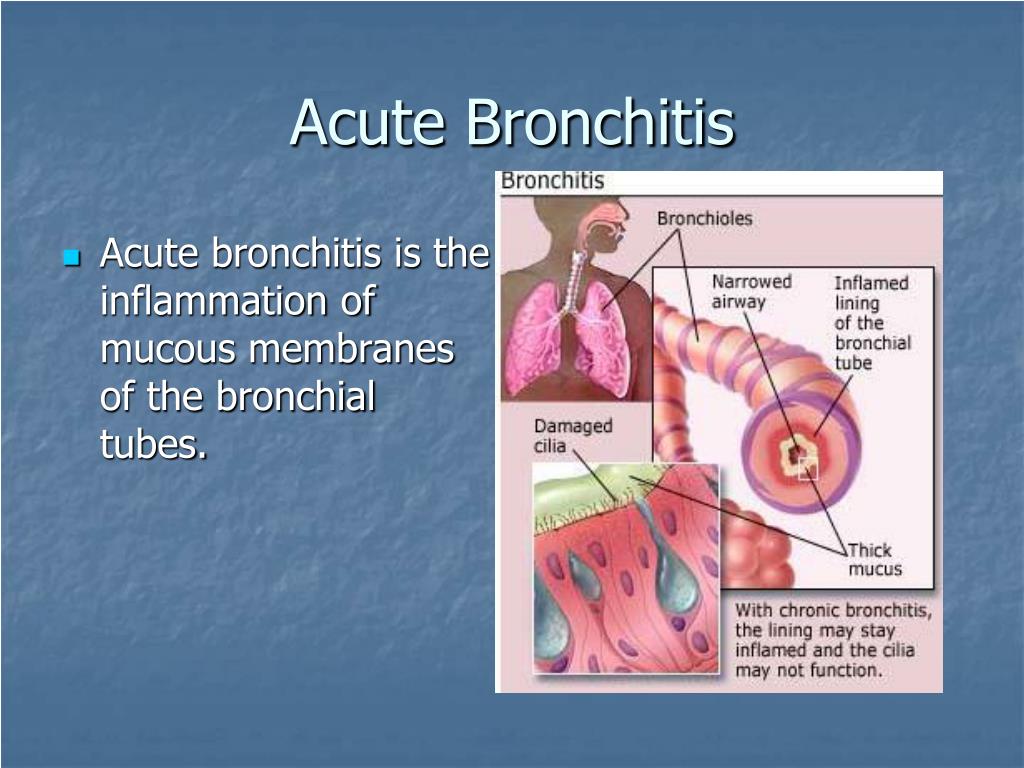 Acute Bronchitis

Acute bronchitis is the inflammation of mucous membranes of the bronchial tubes.

Bronchitis

Bronchioles

Narrowed airway

Inflamed lining of the bronchial tube

Damaged cilia

Thick mucus

With chronic bronchitis, the lining may stay inflamed and the cilia may not function.